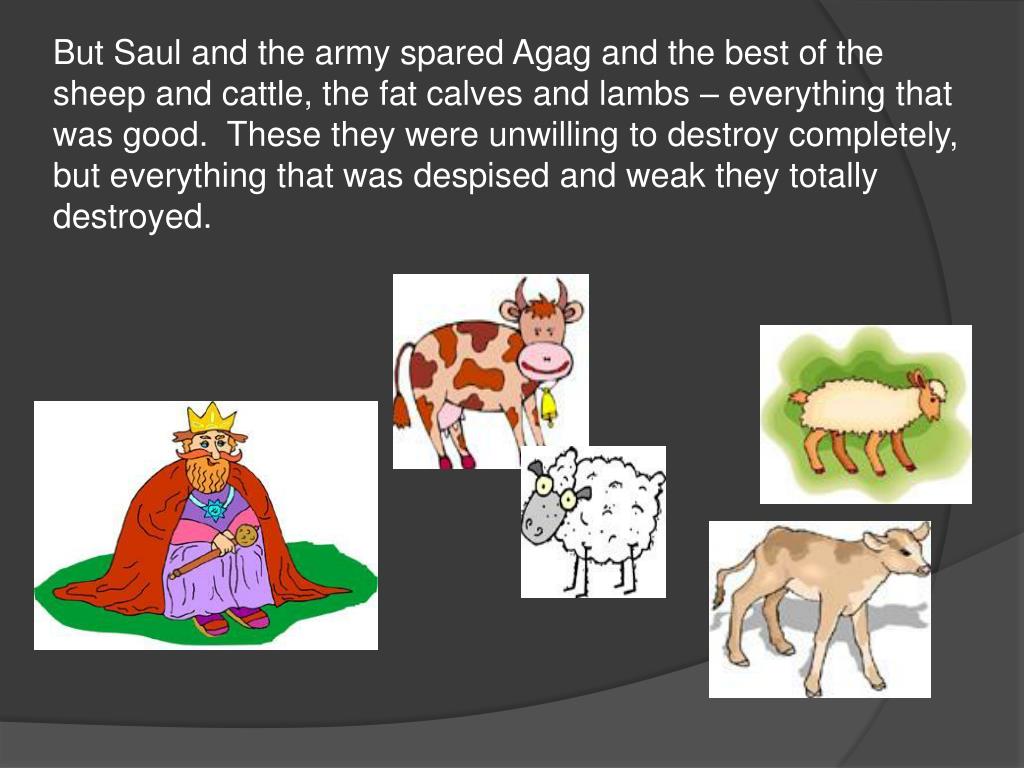 But Saul and the army spared Agag and the best of the sheep and cattle, the fat calves and lambs – everything that was good.  These they were unwilling to destroy completely, but everything that was despised and weak they totally destroyed.